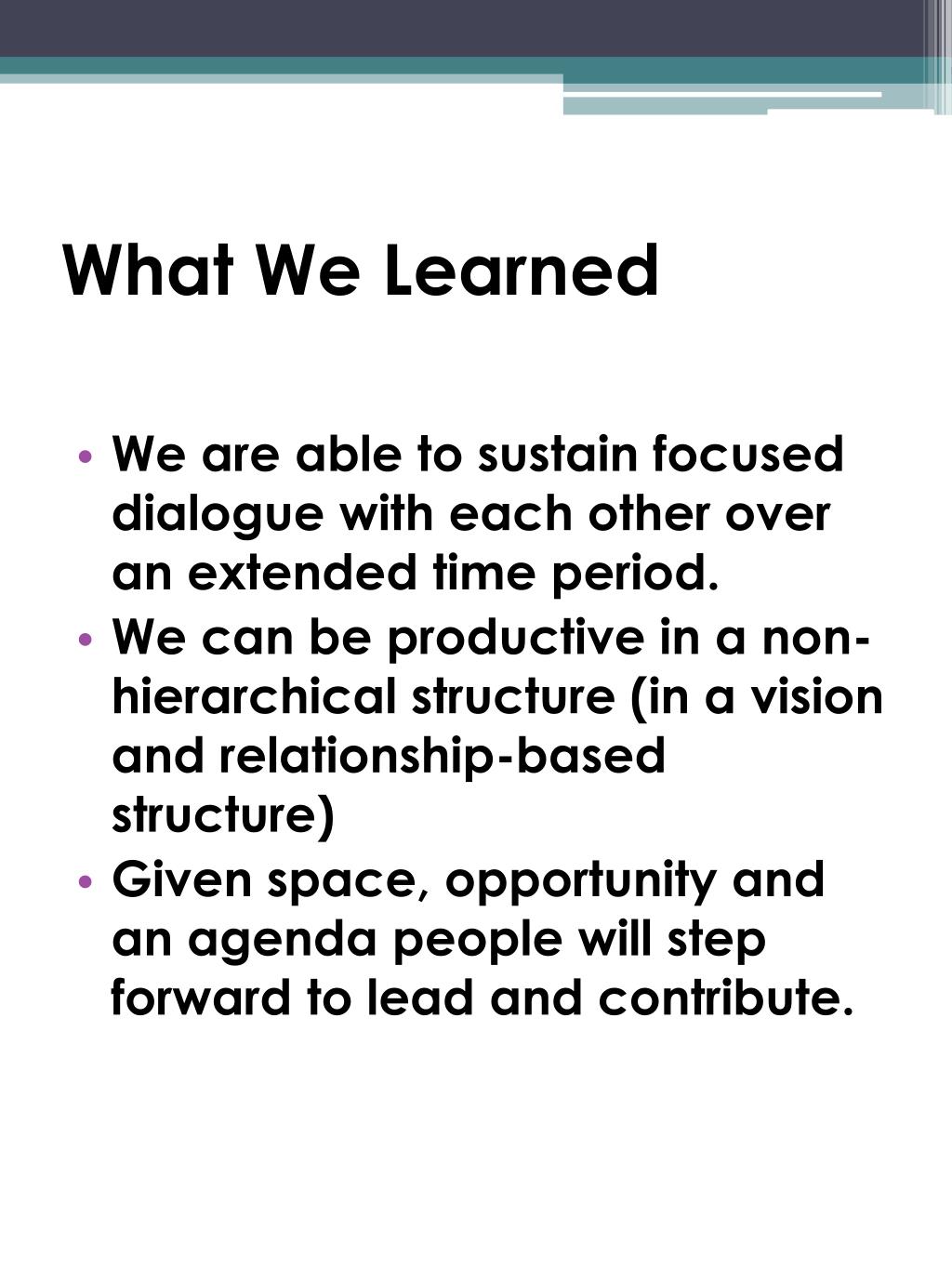 What We Learned

• We are able to sustain focused dialogue with each other over an extended time period.
• We can be productive in a non-hierarchical structure (in a vision and relationship-based structure)
• Given space, opportunity and an agenda people will step forward to lead and contribute.